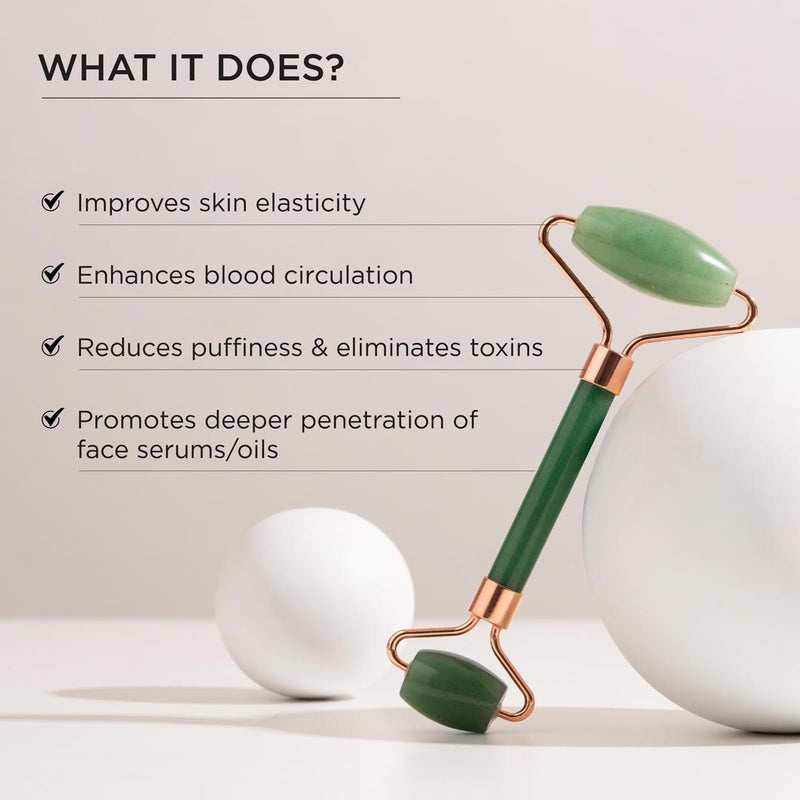 WHAT IT DOES?

Improves skin elasticity

Enhances blood circulation

Reduces puffiness & eliminates toxins

Promotes deeper penetration of face serums/oils